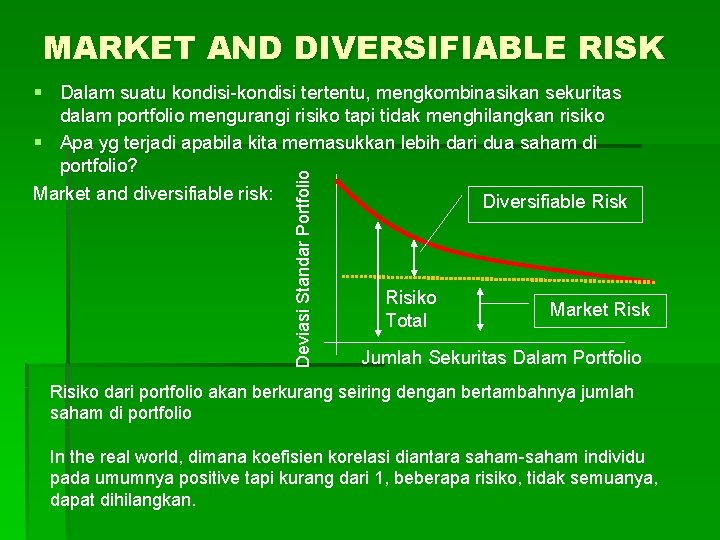 MARKET AND DIVERSIFIABLE RISK

▪ Dalam suatu kondisi-kondisi tertentu, mengkombinasikan sekuritas dalam portfolio mengurangi risiko tapi tidak menghilangkan risiko

▪ Apa yg terjadi apabila kita memasukkan lebih dari dua saham di portfolio?

Market and diversifiable risk:

Deviasi Standar Portfolio

Diversifiable Risk

Risiko Total

Market Risk

Jumlah Sekuritas Dalam Portfolio

Risiko dari portfolio akan berkurang seiring dengan bertambahnya jumlah saham di portfolio

In the real world, dimana koefisien korelasi diantara saham-saham individu pada umumnya positive tapi kurang dari 1, beberapa risiko, tidak semuanya, dapat dihilangkan.